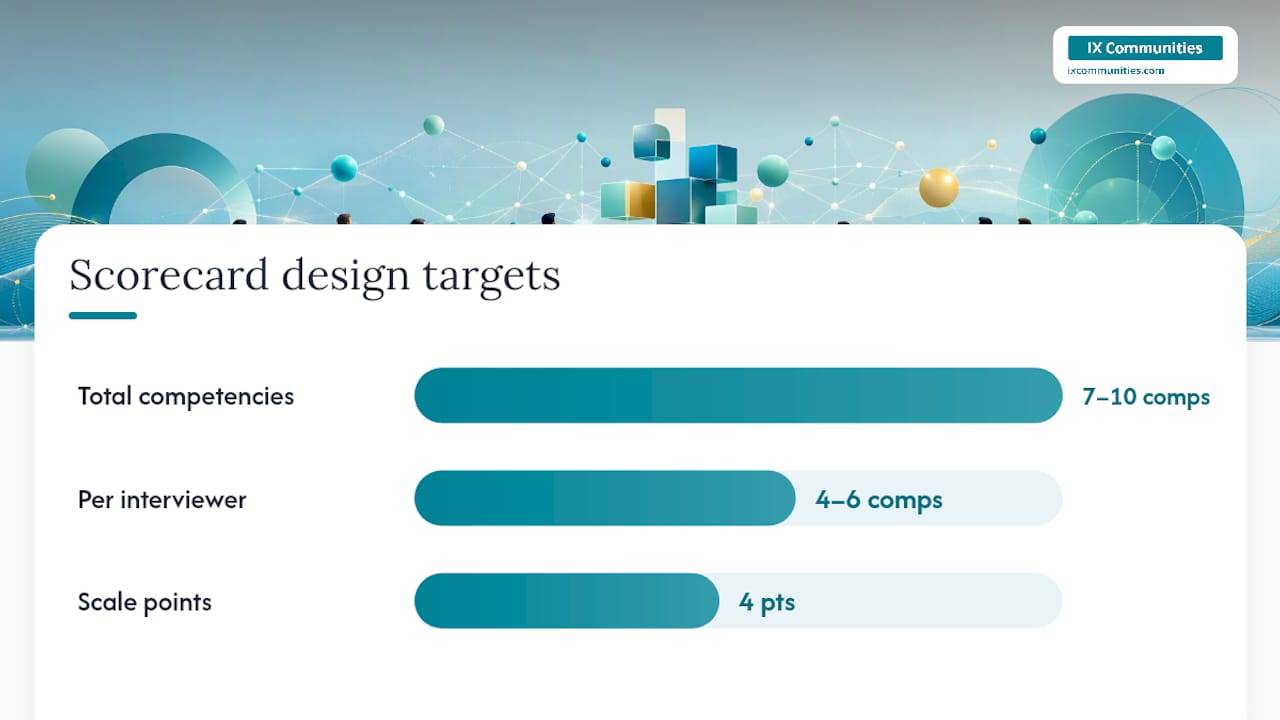 IX Communities
ixcommunities.com

Scorecard design targets

Total competencies
7–10 comps

Per interviewer
4–6 comps

Scale points
4 pts